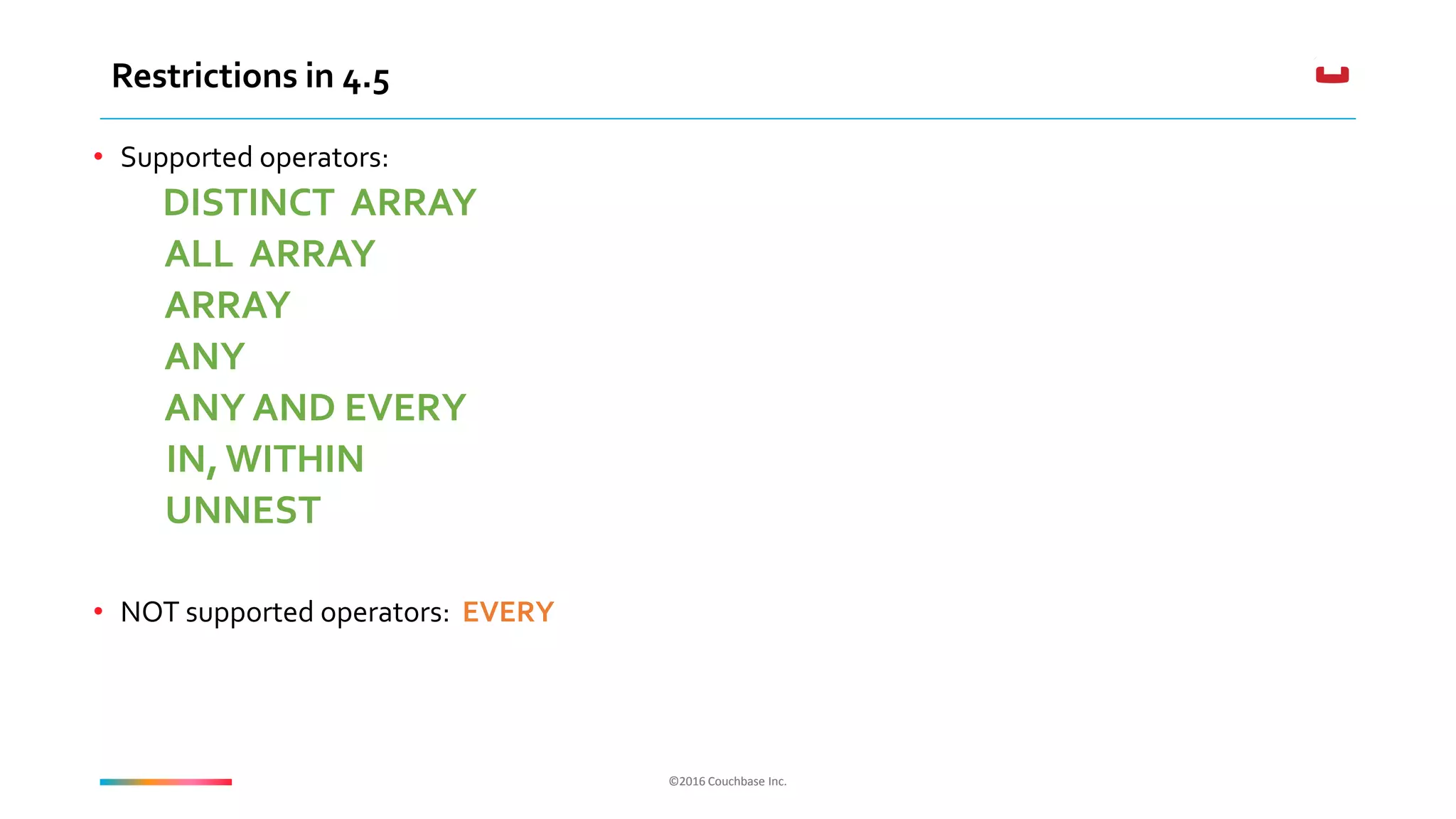 Restrictions in 4.5

• Supported operators:

DISTINCT ARRAY
ALL ARRAY
ARRAY
ANY
ANY AND EVERY
IN, WITHIN
UNNEST

• NOT supported operators: EVERY

©2016 Couchbase Inc.